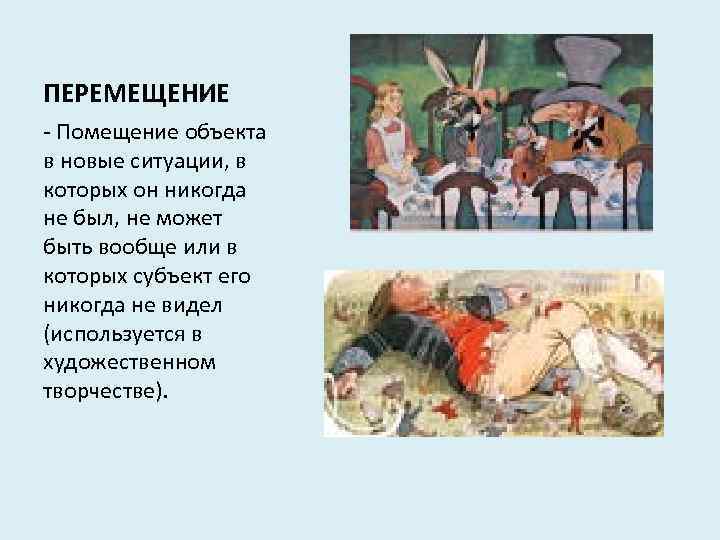 ПЕРЕМЕЩЕНИЕ

- Помещение объекта в новые ситуации, в которых он никогда не был, не может быть вообще или в которых субъект его никогда не видел (используется в художественном творчестве).